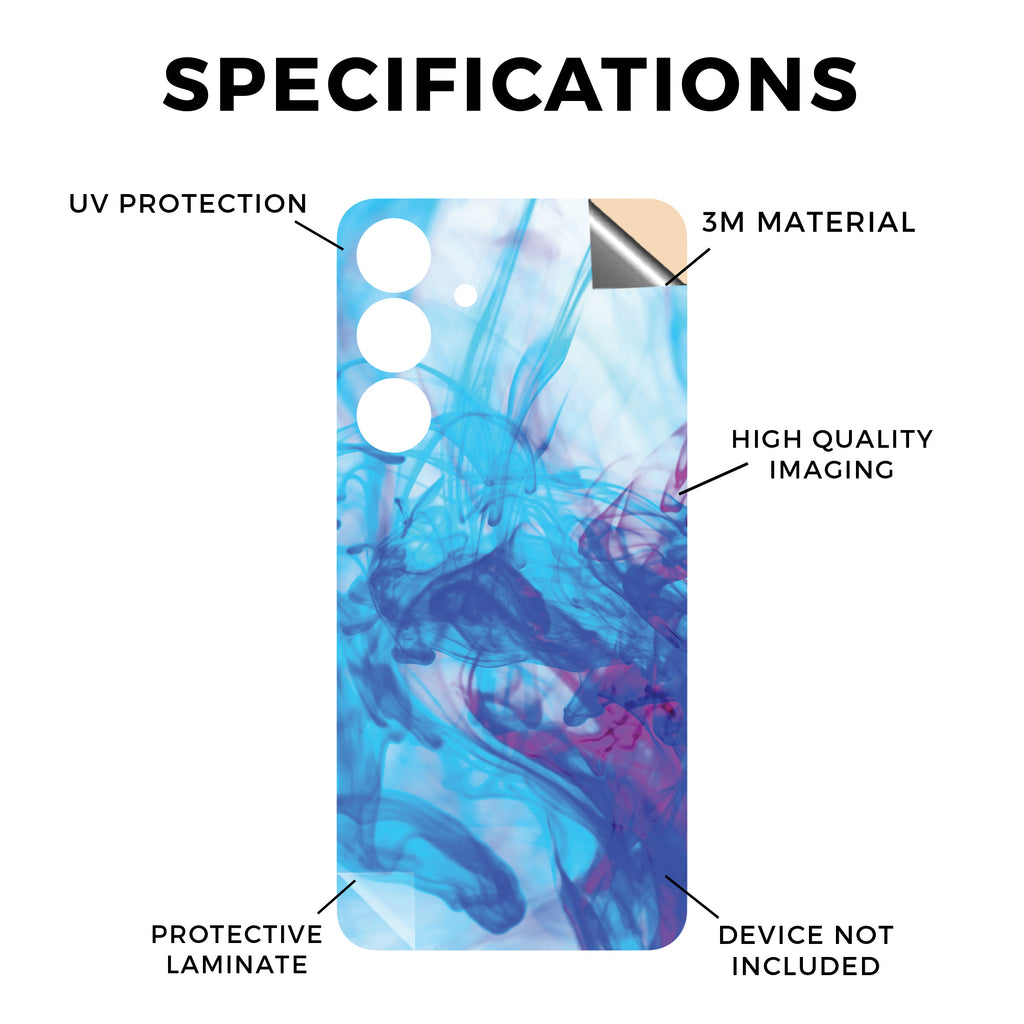 SPECIFICATIONS

UV PROTECTION

3M MATERIAL

HIGH QUALITY IMAGING

PROTECTIVE LAMINATE

DEVICE NOT INCLUDED